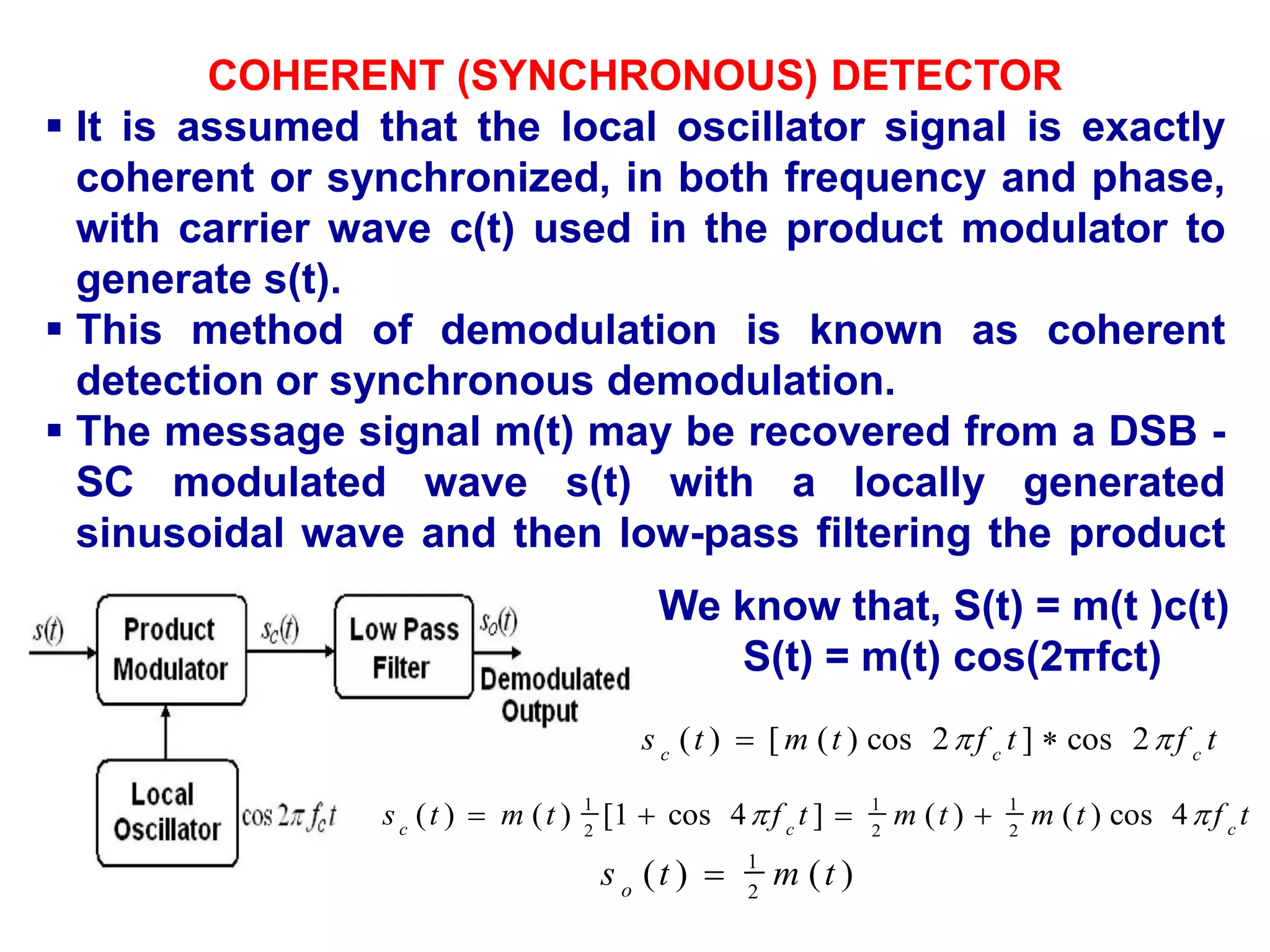 COHERENT (SYNCHRONOUS) DETECTOR

▪ It is assumed that the local oscillator signal is exactly coherent or synchronized, in both frequency and phase, with carrier wave c(t) used in the product modulator to generate s(t).

▪ This method of demodulation is known as coherent detection or synchronous demodulation.

▪ The message signal m(t) may be recovered from a DSB - SC modulated wave s(t) with a locally generated sinusoidal wave and then low-pass filtering the product

$s(t)$

Product Modulator

$s_c(t)$

Low Pass Filter

$s_o(t)$

Demodulated Output

Local Oscillator

$\cos 2\pi f_c t$

We know that, S(t) = m(t )c(t)
S(t) = m(t) cos(2πfct)

$s_c(t) = [m(t)\cos 2\pi f_c t] * \cos 2\pi f_c t$

$s_c(t) = m(t)\frac{1}{2}[1 + \cos 4\pi f_c t] = \frac{1}{2}m(t) + \frac{1}{2}m(t)\cos 4\pi f_c t$

$s_o(t) = \frac{1}{2}m(t)$